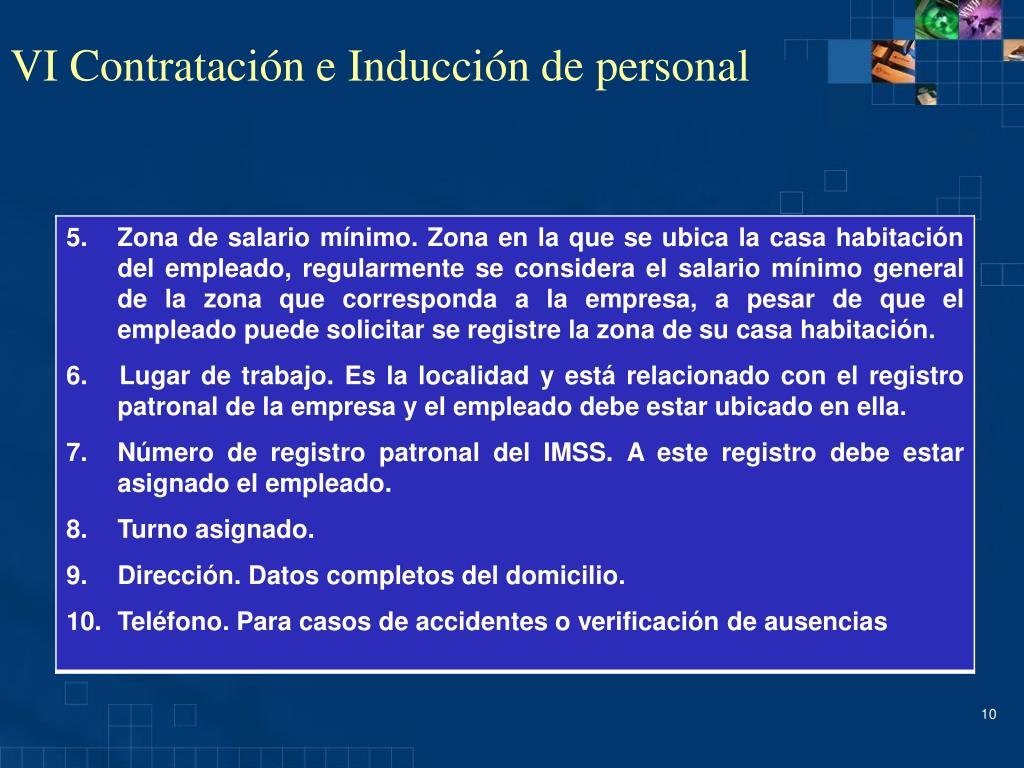 VI Contratación e Inducción de personal

5. Zona de salario mínimo. Zona en la que se ubica la casa habitación del empleado, regularmente se considera el salario mínimo general de la zona que corresponda a la empresa, a pesar de que el empleado puede solicitar se registre la zona de su casa habitación.

6. Lugar de trabajo. Es la localidad y está relacionado con el registro patronal de la empresa y el empleado debe estar ubicado en ella.

7. Número de registro patronal del IMSS. A este registro debe estar asignado el empleado.

8. Turno asignado.

9. Dirección. Datos completos del domicilio.

10. Teléfono. Para casos de accidentes o verificación de ausencias

10